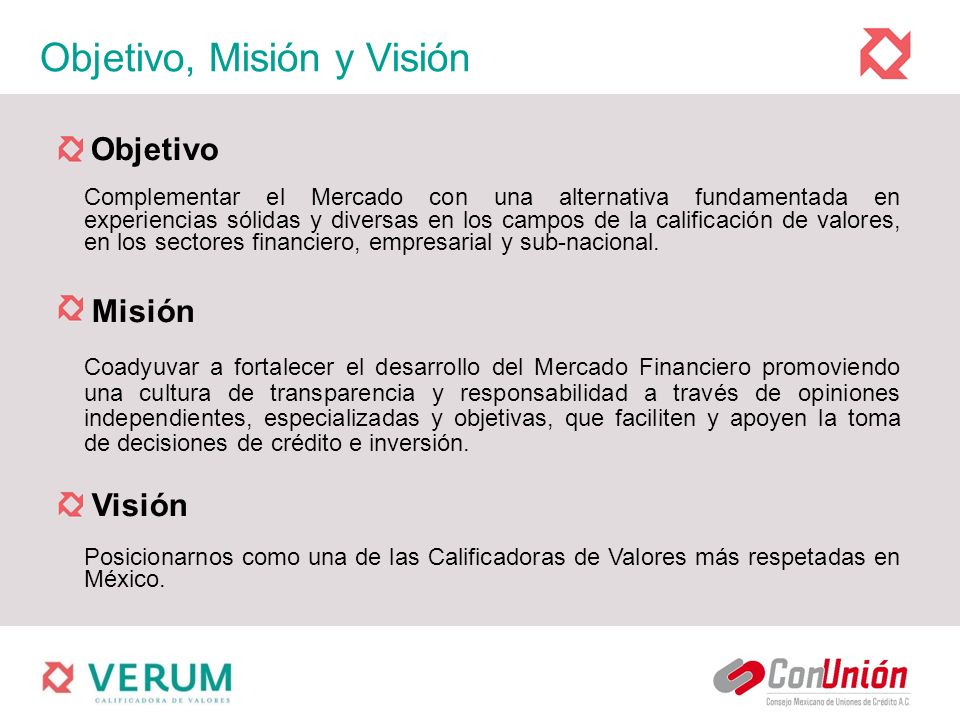 Objetivo, Misión y Visión

Objetivo

Complementar el Mercado con una alternativa fundamentada en experiencias sólidas y diversas en los campos de la calificación de valores, en los sectores financiero, empresarial y sub-nacional.

Misión

Coadyuvar a fortalecer el desarrollo del Mercado Financiero promoviendo una cultura de transparencia y responsabilidad a través de opiniones independientes, especializadas y objetivas, que faciliten y apoyen la toma de decisiones de crédito e inversión.

Visión

Posicionarnos como una de las Calificadoras de Valores más respetadas en México.

VERUM
CALIFICADORA DE VALORES

ConUnión
Consejo Mexicano de Uniones de Crédito A.C.